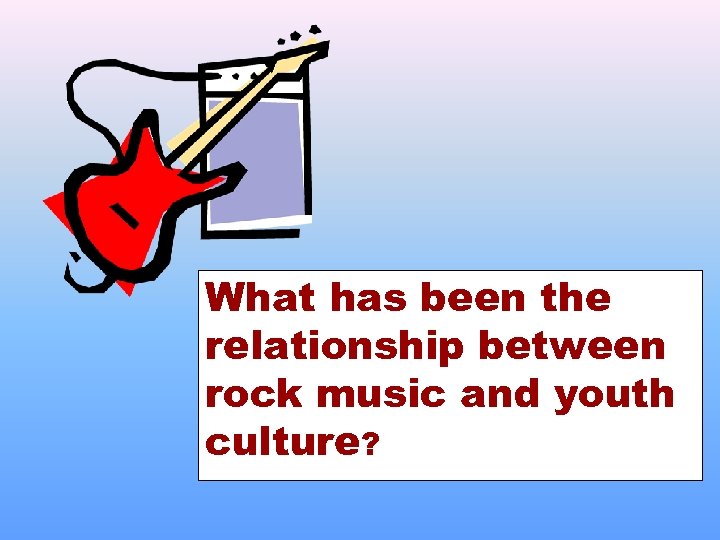 What has been the relationship between rock music and youth culture?